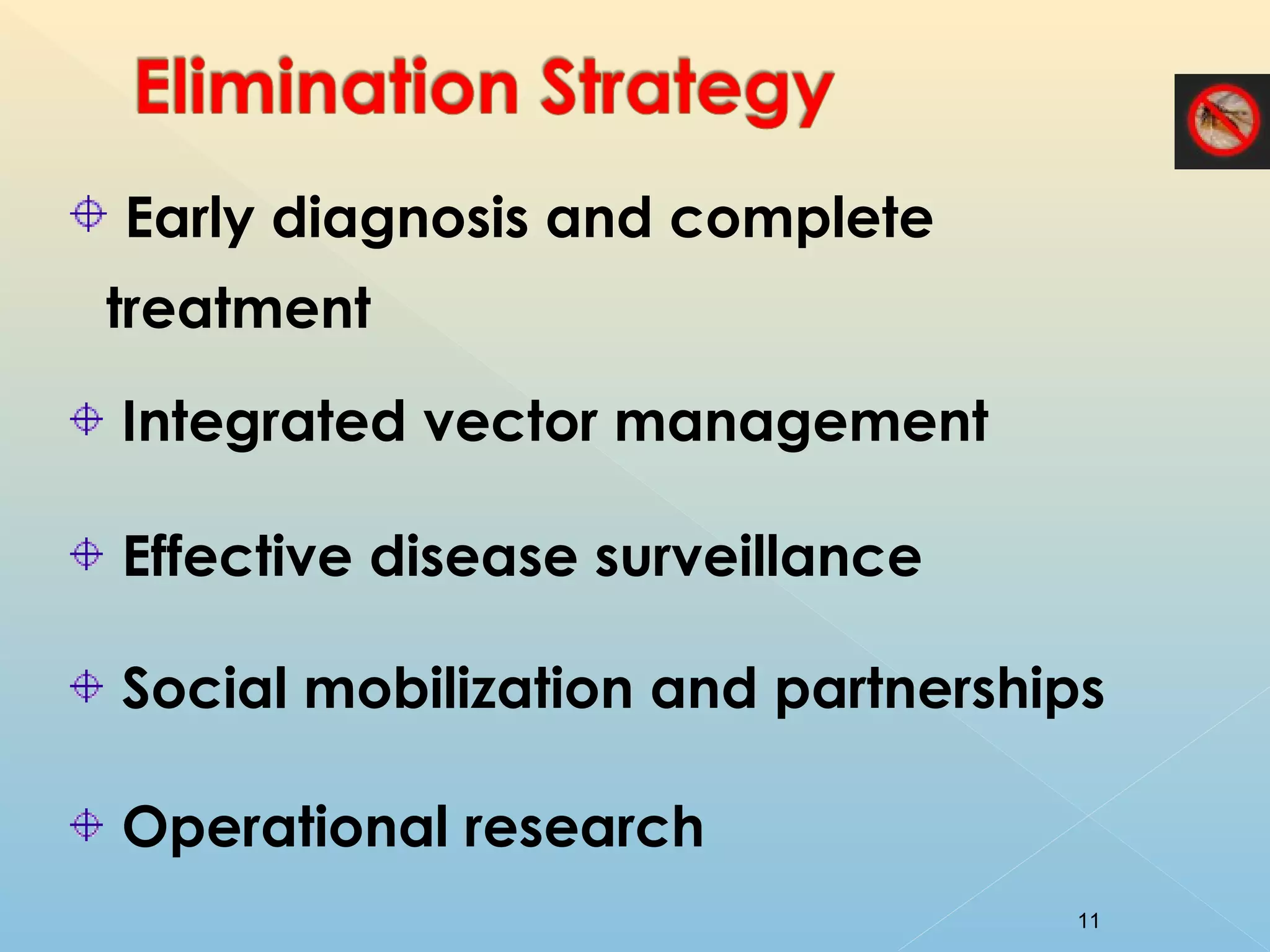 Elimination Strategy

⌖ Early diagnosis and complete treatment

⌖ Integrated vector management

⌖ Effective disease surveillance

⌖ Social mobilization and partnerships

⌖ Operational research

11